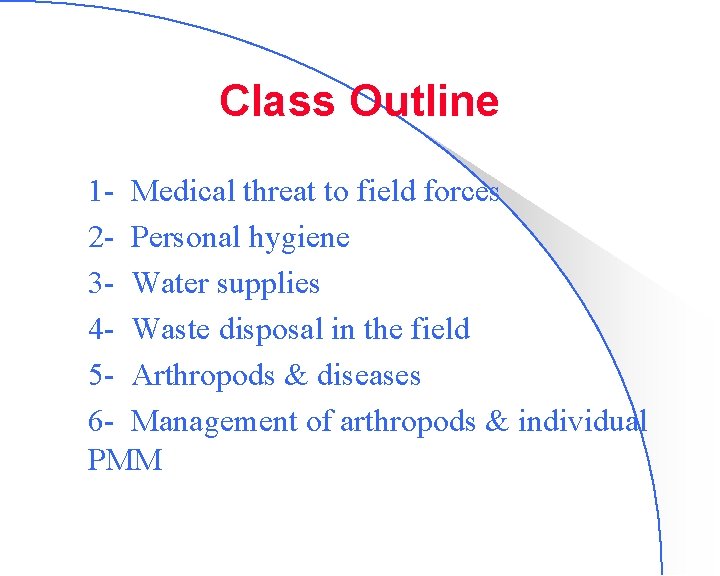 Class Outline

1- Medical threat to field forces

2- Personal hygiene

3- Water supplies

4- Waste disposal in the field

5- Arthropods & diseases

6- Management of arthropods & individual PMM